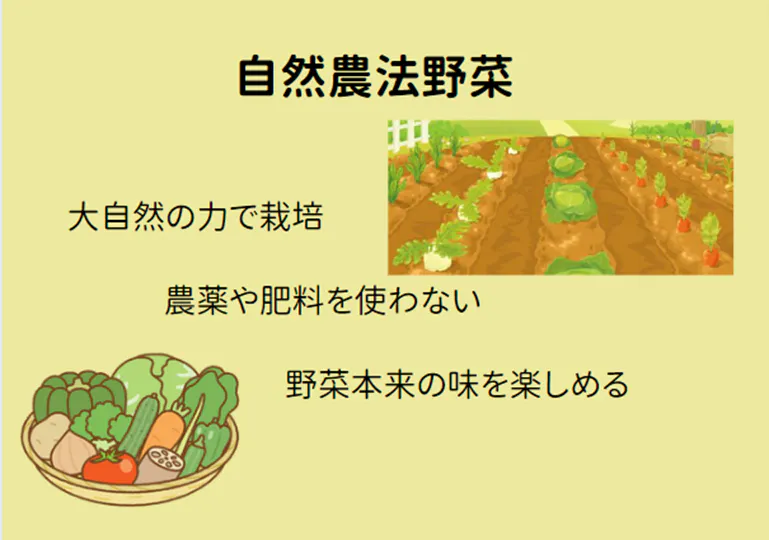 自然農法野菜

大自然の力で栽培

農薬や肥料を使わない

野菜本来の味を楽しめる